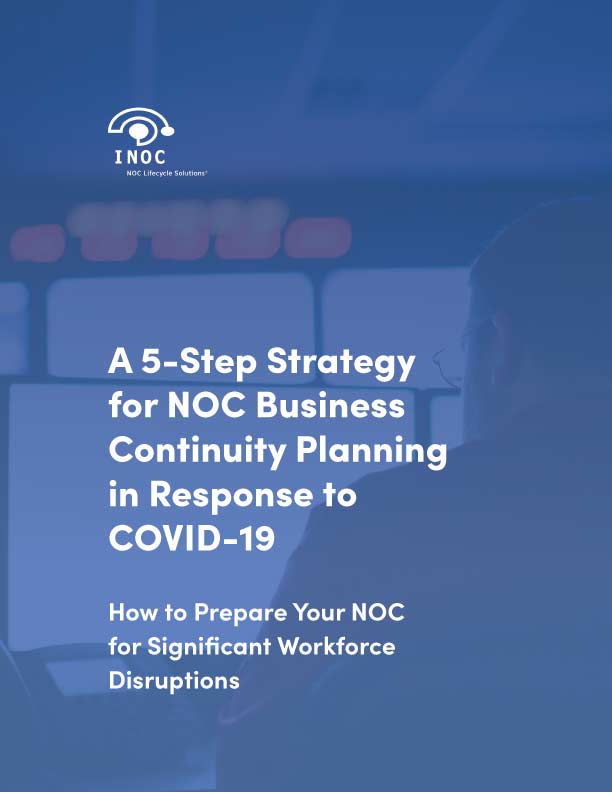 INOC
NOC Lifecycle Solutions®

A 5-Step Strategy for NOC Business Continuity Planning in Response to COVID-19

How to Prepare Your NOC for Significant Workforce Disruptions